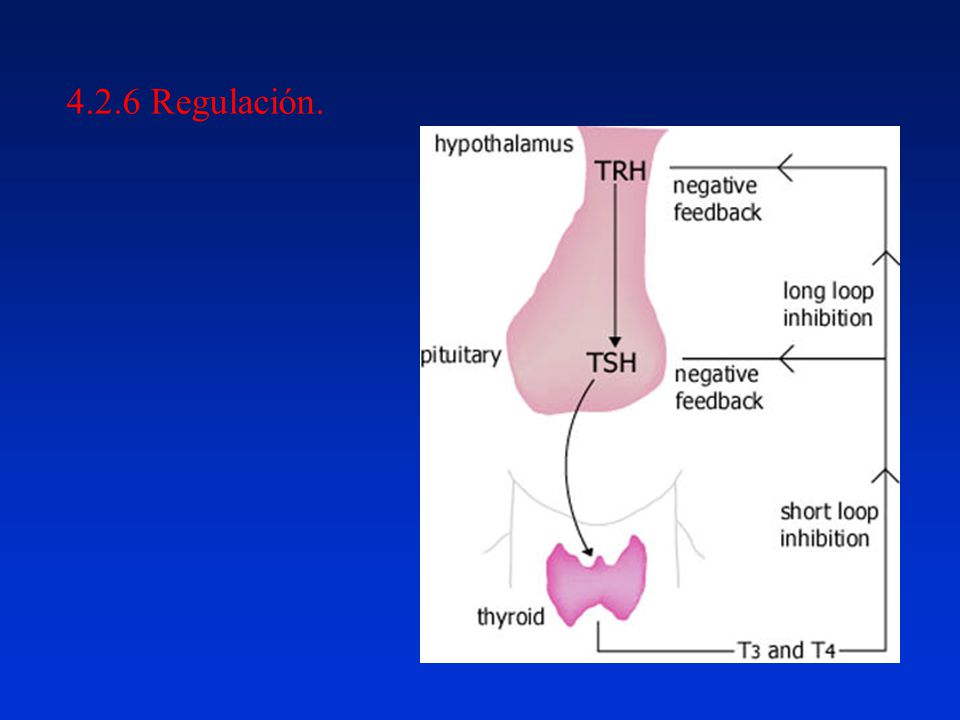 4.2.6 Regulación.

hypothalamus

TRH

negative feedback

long loop inhibition

pituitary

TSH

negative feedback

short loop inhibition

thyroid

$T_3$ and $T_4$